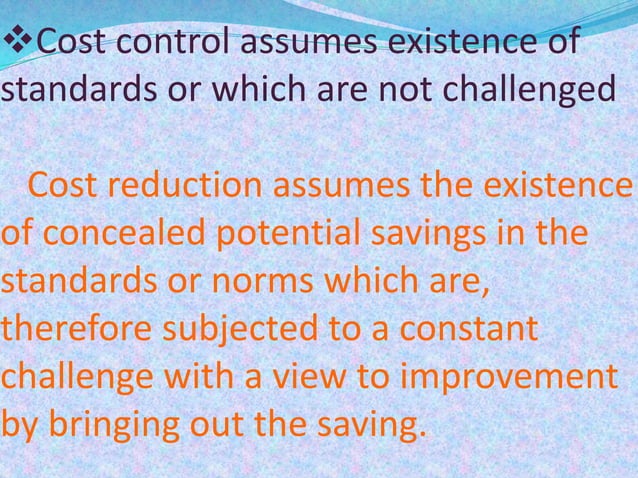 ❖Cost control assumes existence of standards or which are not challenged

Cost reduction assumes the existence of concealed potential savings in the standards or norms which are, therefore subjected to a constant challenge with a view to improvement by bringing out the saving.